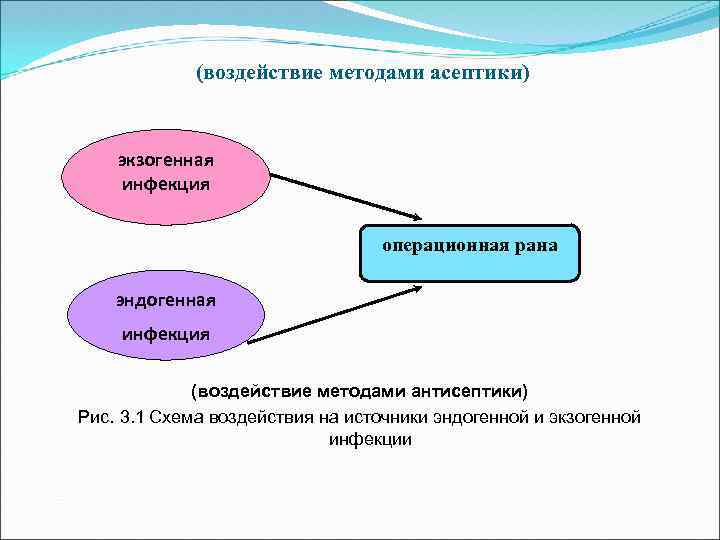 (воздействие методами асептики)

экзогенная инфекция

операционная рана

эндогенная инфекция

(воздействие методами антисептики)

Рис. 3.1 Схема воздействия на источники эндогенной и экзогенной инфекции